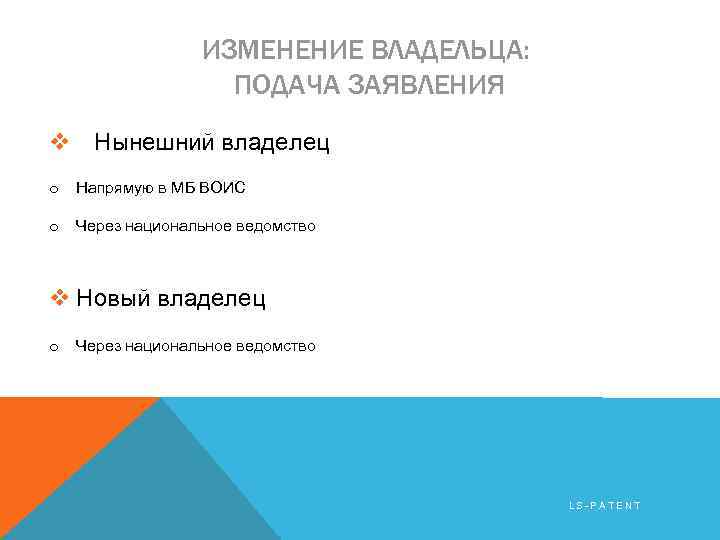 ИЗМЕНЕНИЕ ВЛАДЕЛЬЦА:
ПОДАЧА ЗАЯВЛЕНИЯ

❖ Нынешний владелец

o Напрямую в МБ ВОИС

o Через национальное ведомство

❖ Новый владелец

o Через национальное ведомство

LS-PATENT